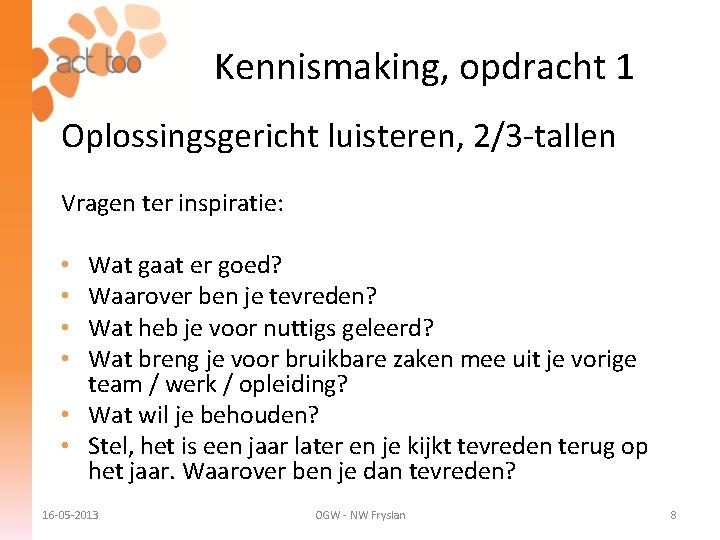 act too

Kennismaking, opdracht 1

Oplossingsgericht luisteren, 2/3-tallen

Vragen ter inspiratie:

• Wat gaat er goed?
• Waarover ben je tevreden?
• Wat heb je voor nuttigs geleerd?
• Wat breng je voor bruikbare zaken mee uit je vorige team / werk / opleiding?
• Wat wil je behouden?
• Stel, het is een jaar later en je kijkt tevreden terug op het jaar. Waarover ben je dan tevreden?

16-05-2013

OGW - NW Fryslan

8